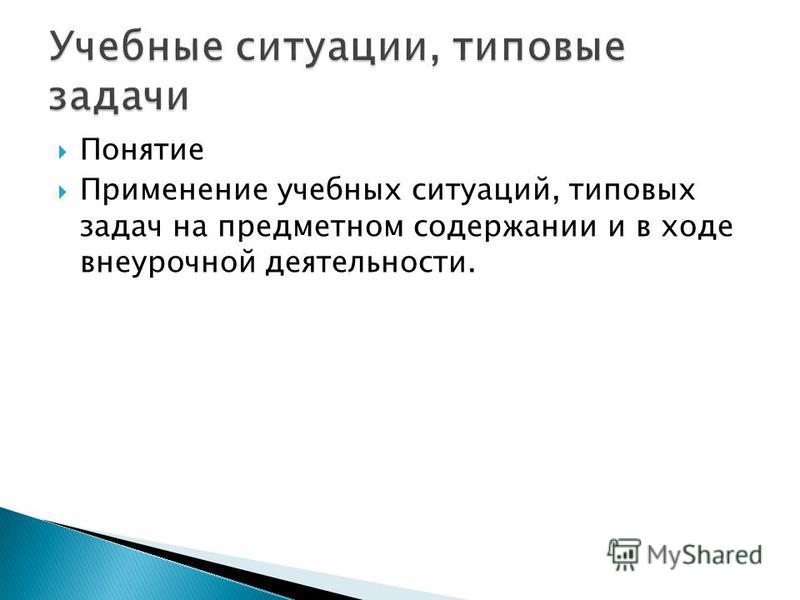 Учебные ситуации, типовые задачи

Понятие

Применение учебных ситуаций, типовых задач на предметном содержании и в ходе внеурочной деятельности.

MyShared